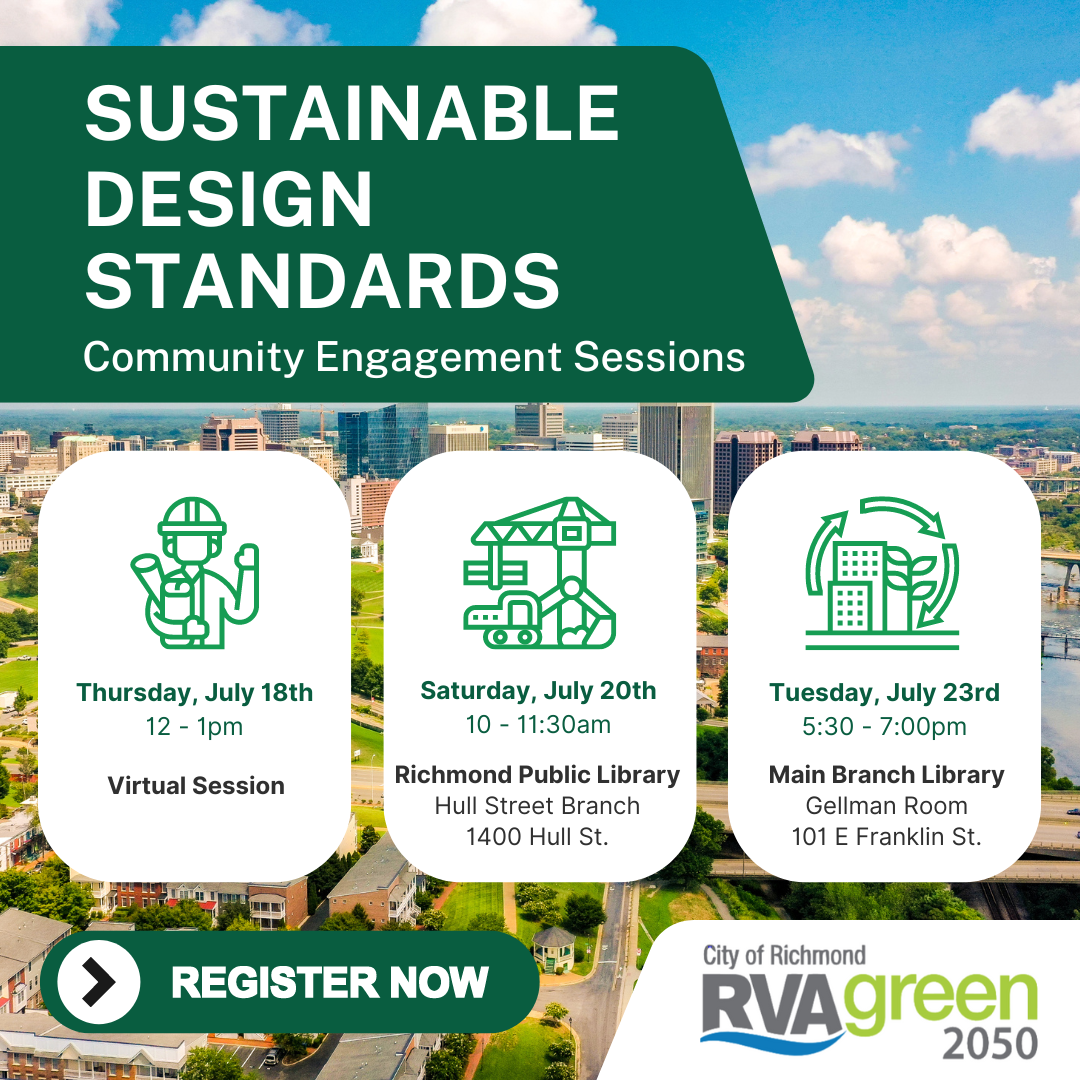 SUSTAINABLE DESIGN STANDARDS
Community Engagement Sessions

Thursday, July 18th
12 - 1pm

Virtual Session

Saturday, July 20th
10 - 11:30am

Richmond Public Library
Hull Street Branch
1400 Hull St.

Tuesday, July 23rd
5:30 - 7:00pm

Main Branch Library
Gellman Room
101 E Franklin St.

REGISTER NOW

City of Richmond
RVAgreen
2050